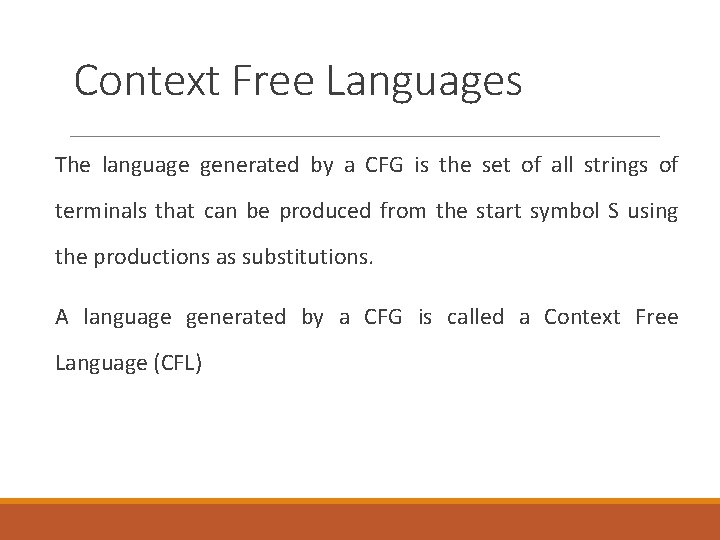 Context Free Languages

The language generated by a CFG is the set of all strings of terminals that can be produced from the start symbol S using the productions as substitutions.

A language generated by a CFG is called a Context Free Language (CFL)